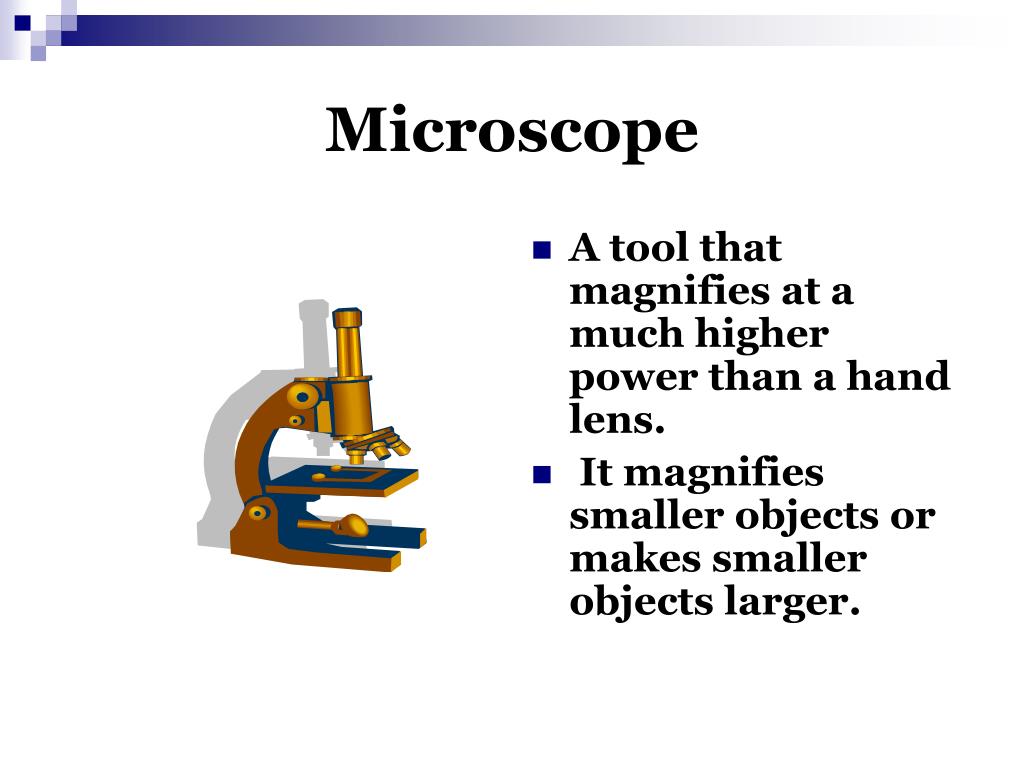 Microscope

- A tool that magnifies at a much higher power than a hand lens.
- It magnifies smaller objects or makes smaller objects larger.